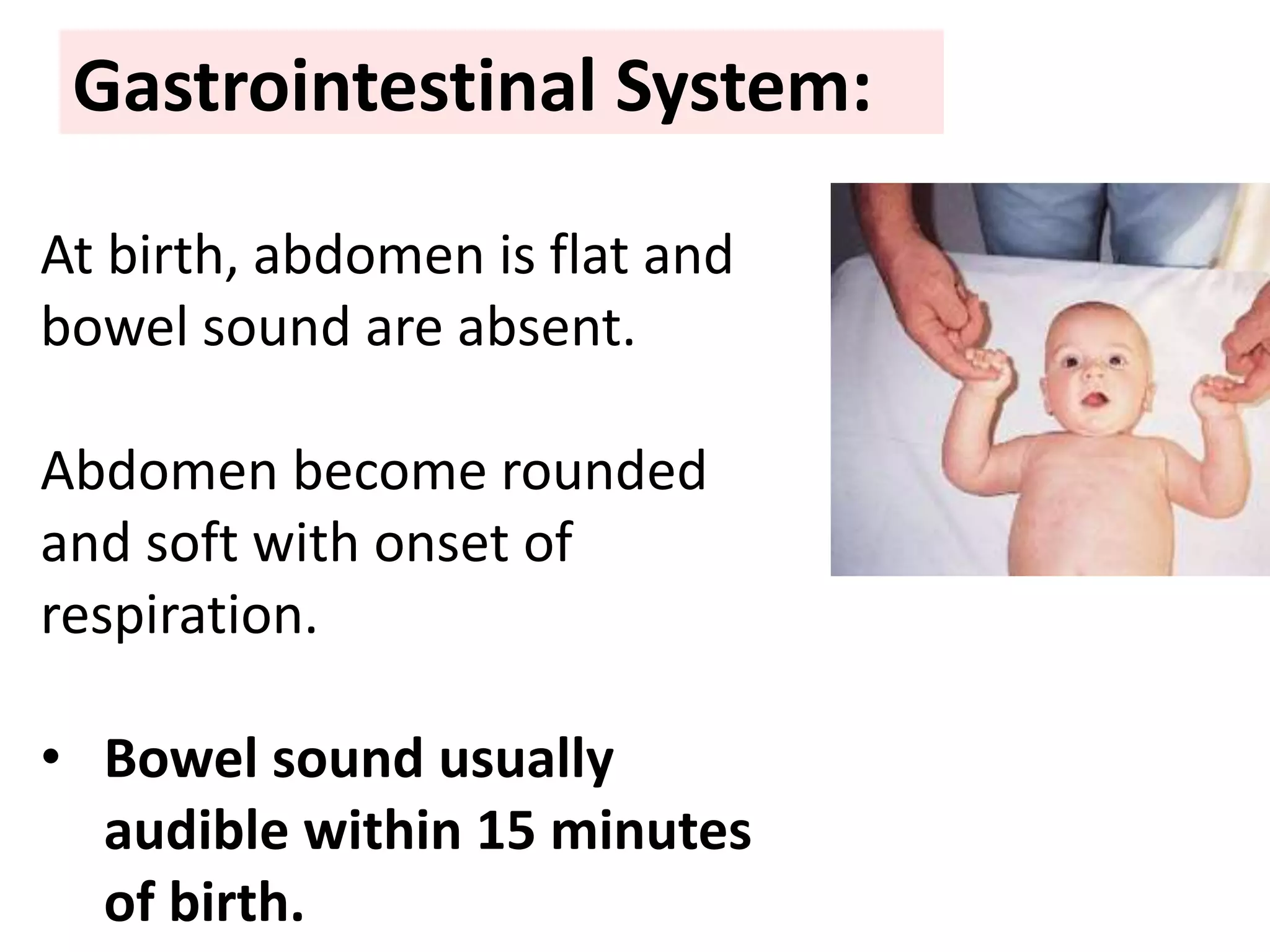 Gastrointestinal System:

At birth, abdomen is flat and bowel sound are absent.

Abdomen become rounded and soft with onset of respiration.

• Bowel sound usually audible within 15 minutes of birth.